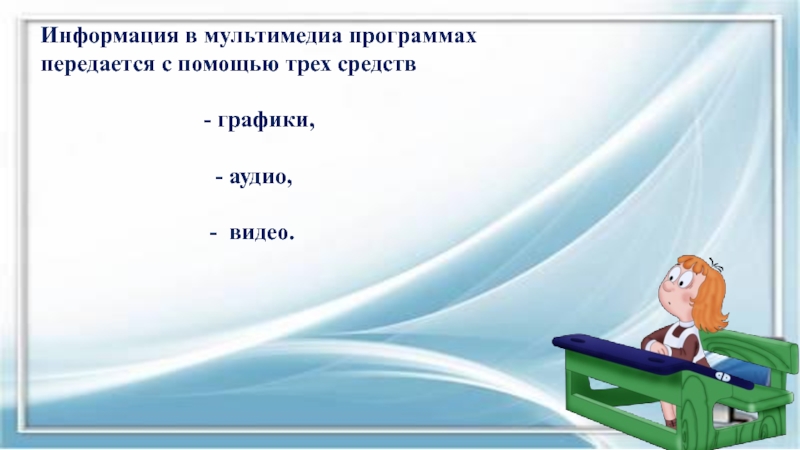 Информация в мультимедиа программах передается с помощью трех средств

- графики,

- аудио,

- видео.